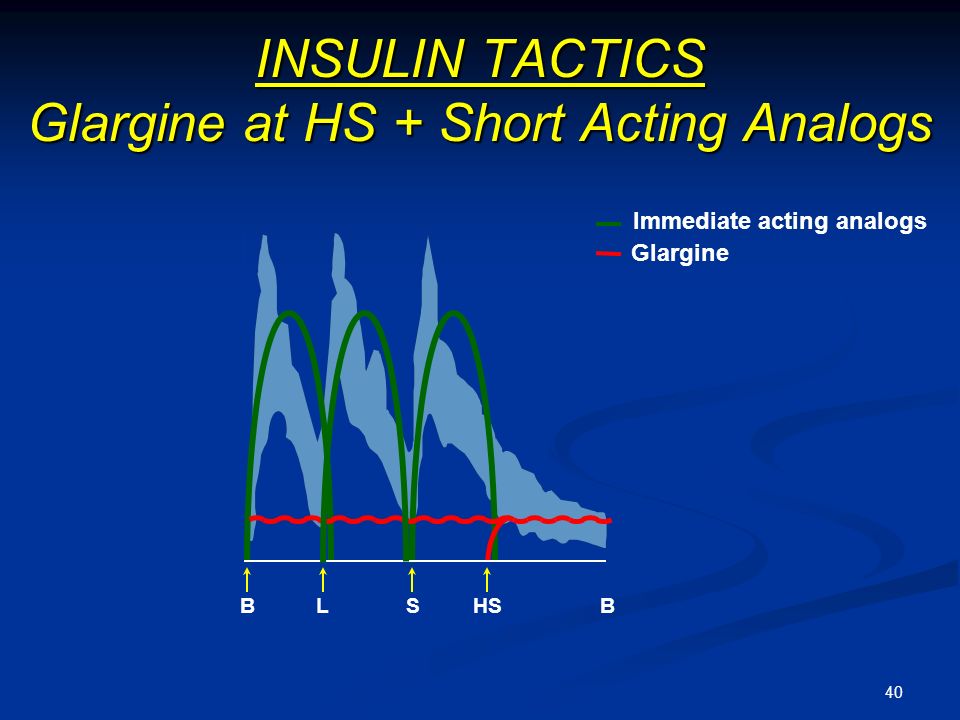 INSULIN TACTICS
Glargine at HS + Short Acting Analogs

Immediate acting analogs
Glargine

B L S HS B

40